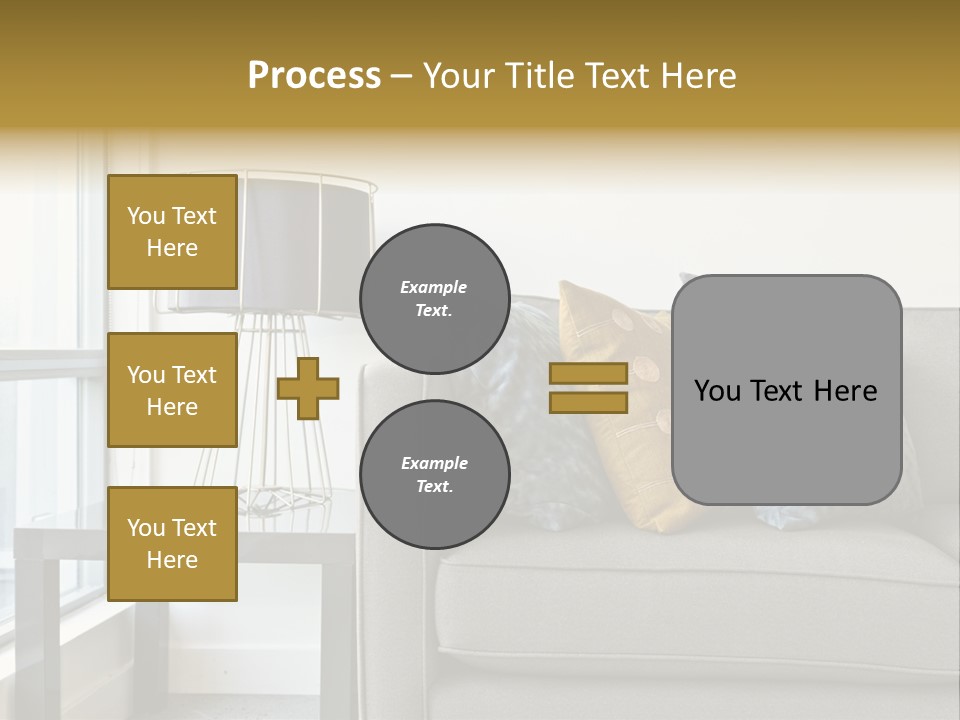 Process – Your Title Text Here

You Text Here

You Text Here

You Text Here

Example Text.

Example Text.

You Text Here